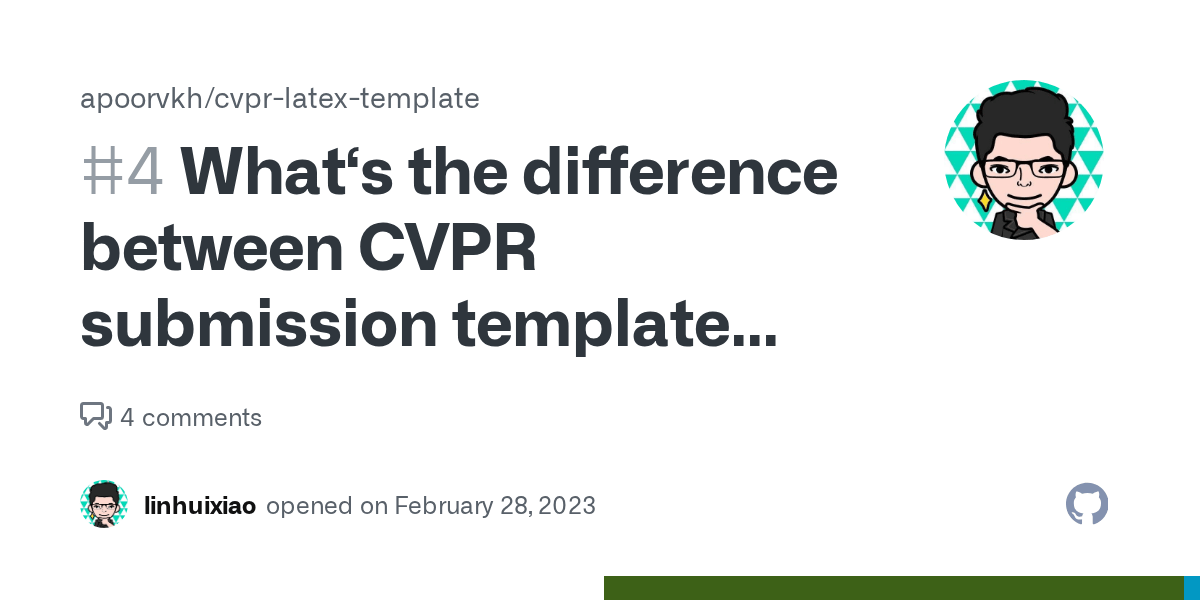 apoorvkh/cvpr-latex-template

#4 What‘s the difference between CVPR submission template...

4 comments

linhuixiao opened on February 28, 2023